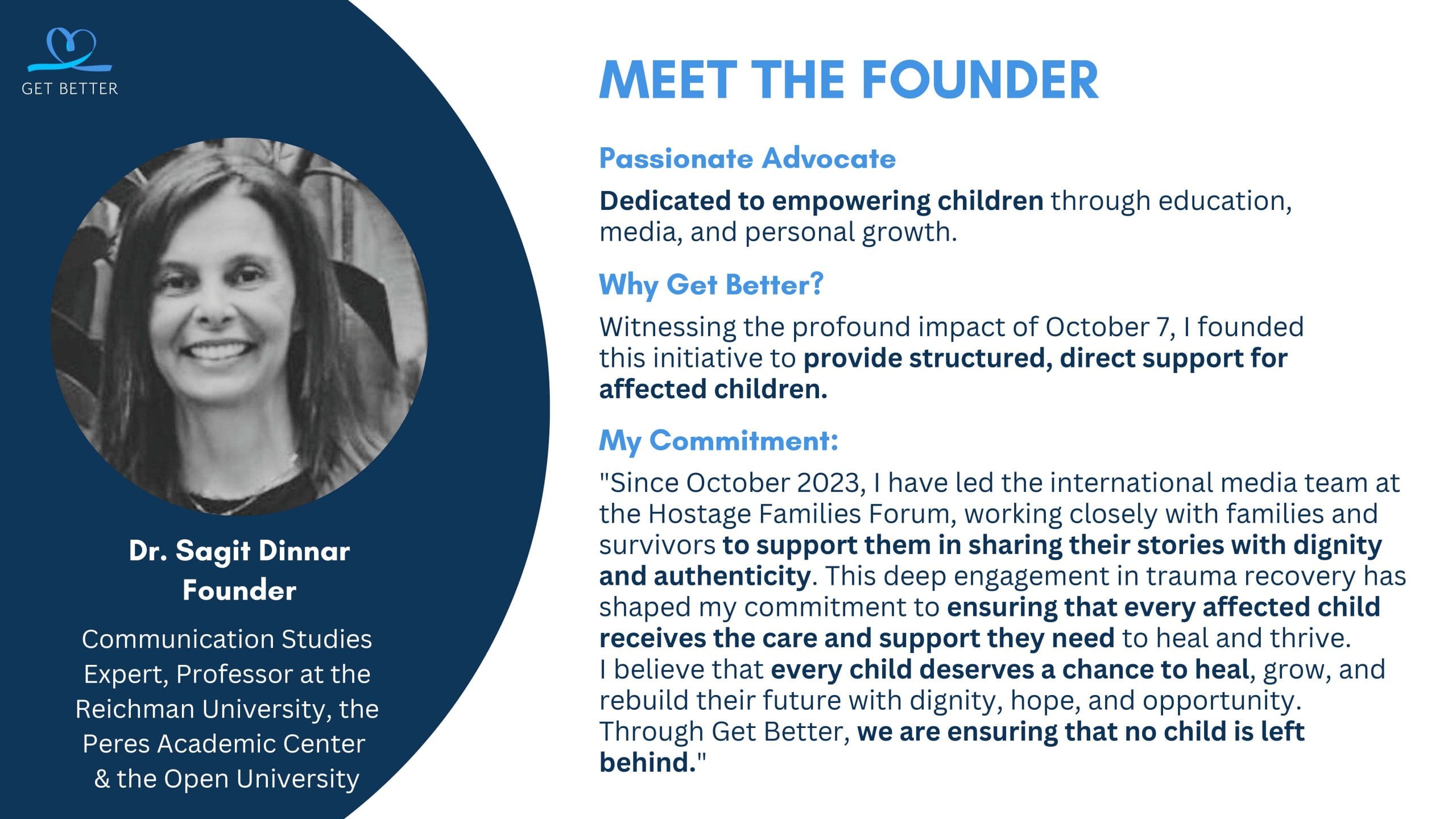 GET BETTER

Dr. Sagit Dinnar
Founder

Communication Studies Expert, Professor at the Reichman University, the Peres Academic Center & the Open University

MEET THE FOUNDER

Passionate Advocate

Dedicated to empowering children through education, media, and personal growth.

Why Get Better?

Witnessing the profound impact of October 7, I founded this initiative to provide structured, direct support for affected children.

My Commitment:

"Since October 2023, I have led the international media team at the Hostage Families Forum, working closely with families and survivors to support them in sharing their stories with dignity and authenticity. This deep engagement in trauma recovery has shaped my commitment to ensuring that every affected child receives the care and support they need to heal and thrive.
I believe that every child deserves a chance to heal, grow, and rebuild their future with dignity, hope, and opportunity.
Through Get Better, we are ensuring that no child is left behind."